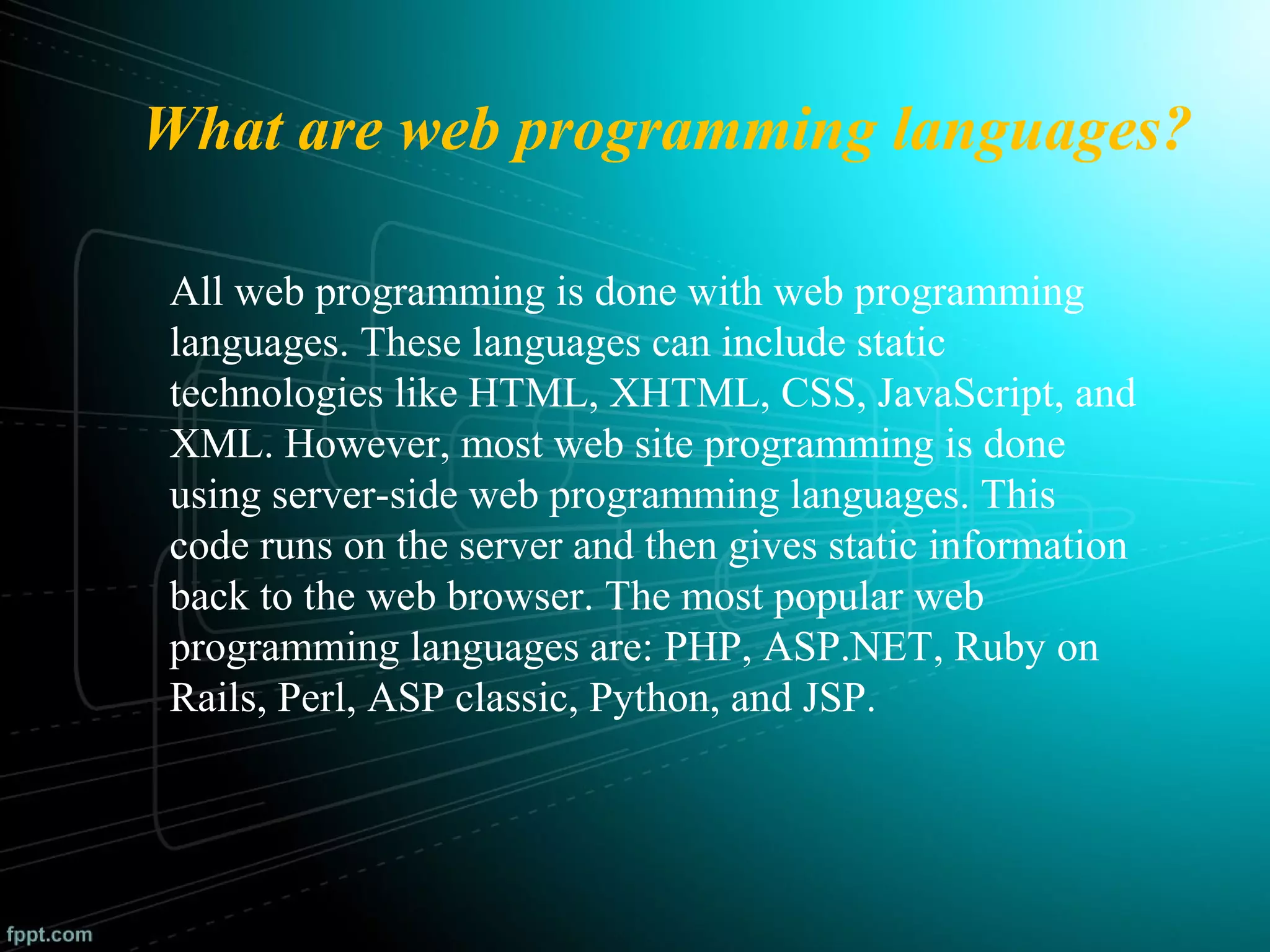 What are web programming languages?

All web programming is done with web programming languages. These languages can include static technologies like HTML, XHTML, CSS, JavaScript, and XML. However, most web site programming is done using server-side web programming languages. This code runs on the server and then gives static information back to the web browser. The most popular web programming languages are: PHP, ASP.NET, Ruby on Rails, Perl, ASP classic, Python, and JSP.

fppt.com